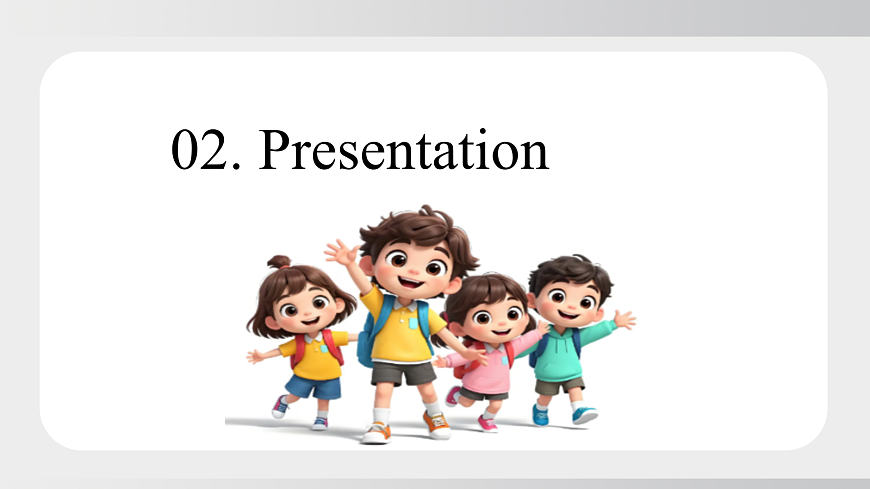 02. Presentation